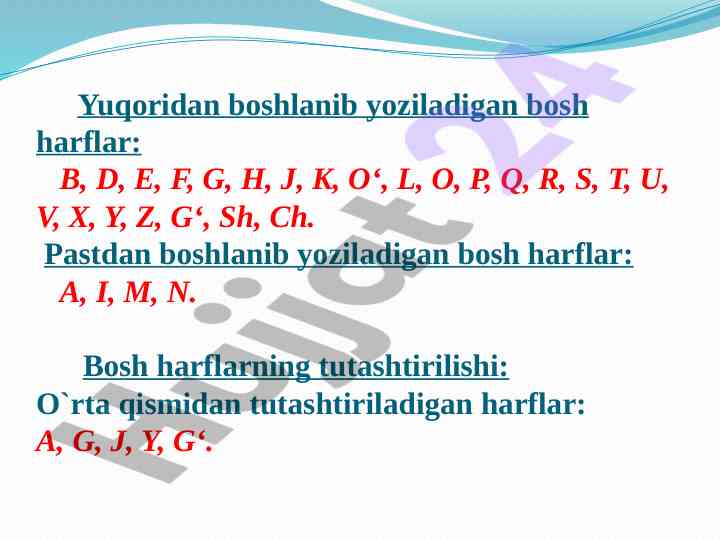 Yuqoridan boshlanib yoziladigan bosh harflar:
B, D, E, F, G, H, J, K, O‘, L, O, P, Q, R, S, T, U, V, X, Y, Z, G‘, Sh, Ch.
Pastdan boshlanib yoziladigan bosh harflar:
A, I, M, N.

Bosh harflarning tutashtirilishi:
O`rta qismidan tutashtiriladigan harflar:
A, G, J, Y, G‘.

Hujjat24